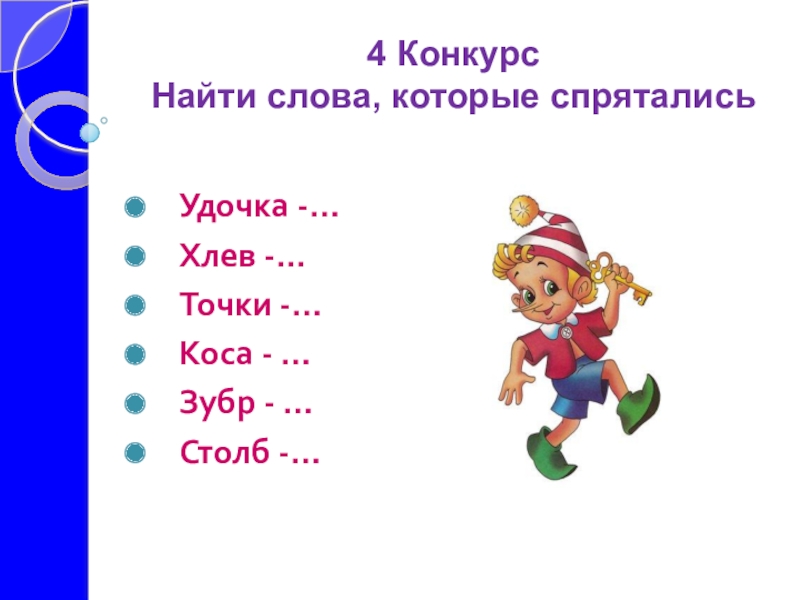 4 Конкурс
Найти слова, которые спрятались

Удочка -…
Хлев -…
Точки -…
Коса - …
Зубр - …
Столб -…